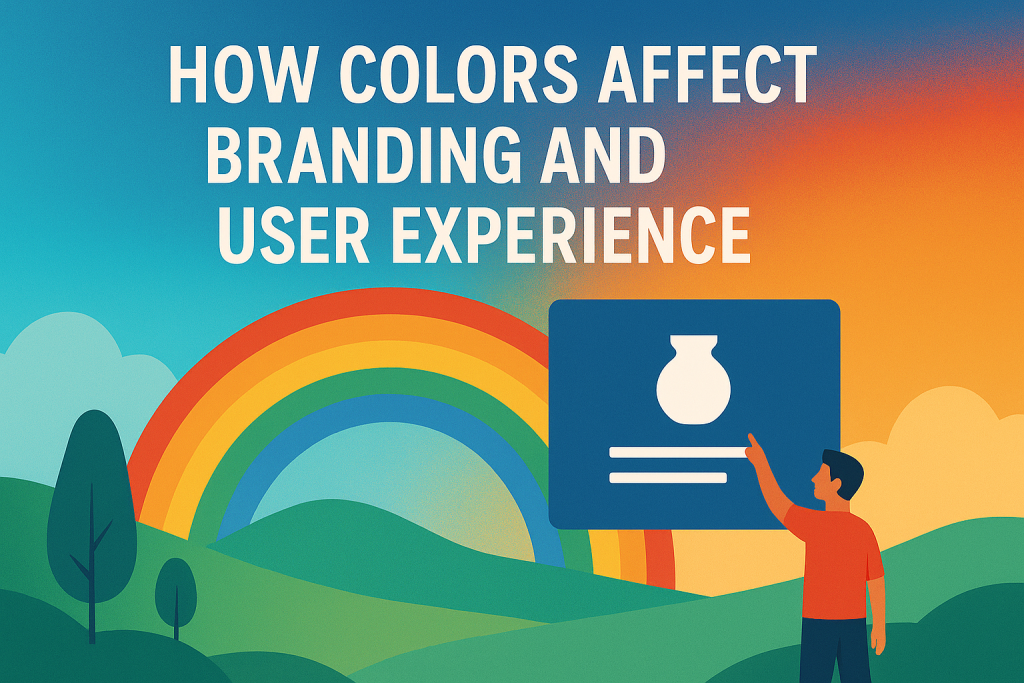 HOW COLORS AFFECT BRANDING AND USER EXPERIENCE